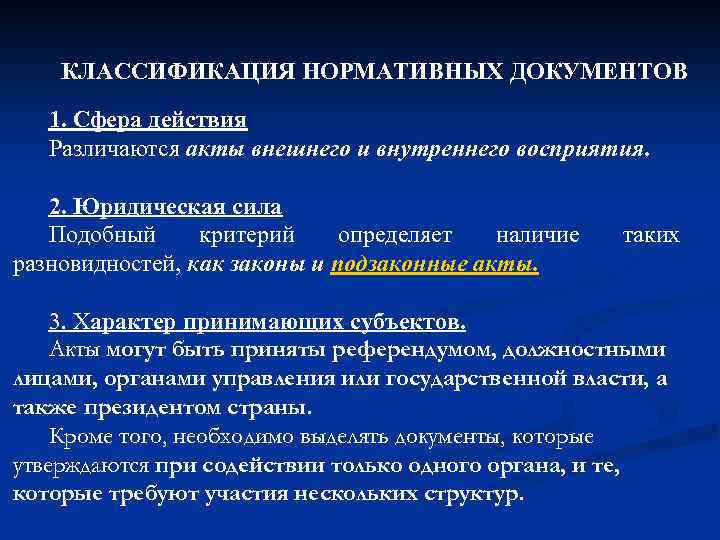 КЛАССИФИКАЦИЯ НОРМАТИВНЫХ ДОКУМЕНТОВ

1. Сфера действия
Различаются акты внешнего и внутреннего восприятия.

2. Юридическая сила
Подобный критерий определяет наличие таких разновидностей, как законы и подзаконные акты.

3. Характер принимающих субъектов.
Акты могут быть приняты референдумом, должностными лицами, органами управления или государственной власти, а также президентом страны.
Кроме того, необходимо выделять документы, которые утверждаются при содействии только одного органа, и те, которые требуют участия нескольких структур.